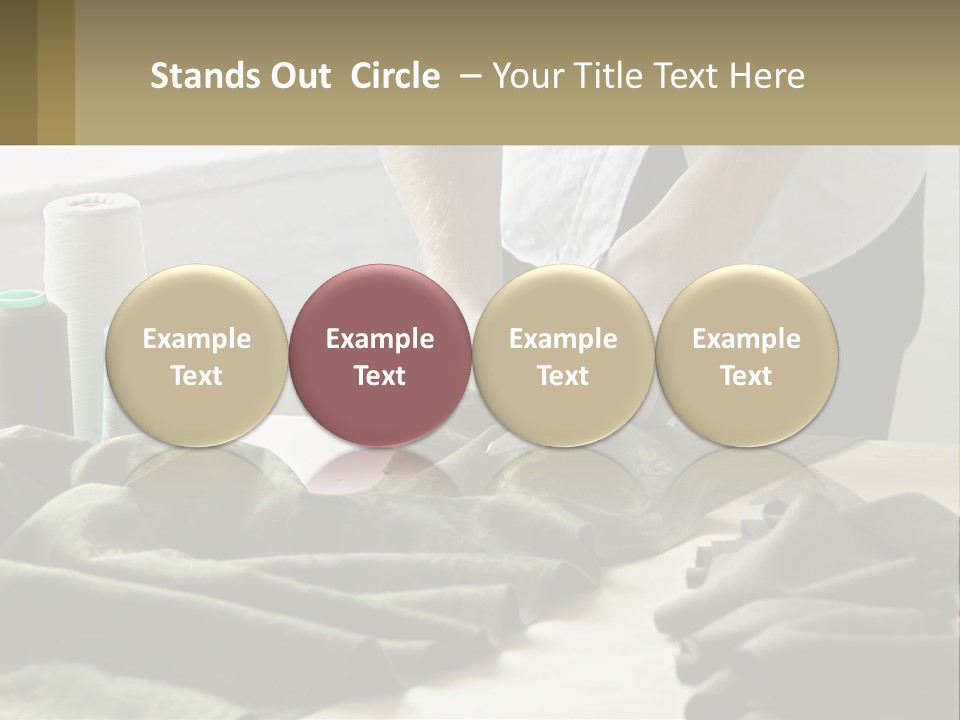 Stands Out Circle – Your Title Text Here

Example Text

Example Text

Example Text

Example Text